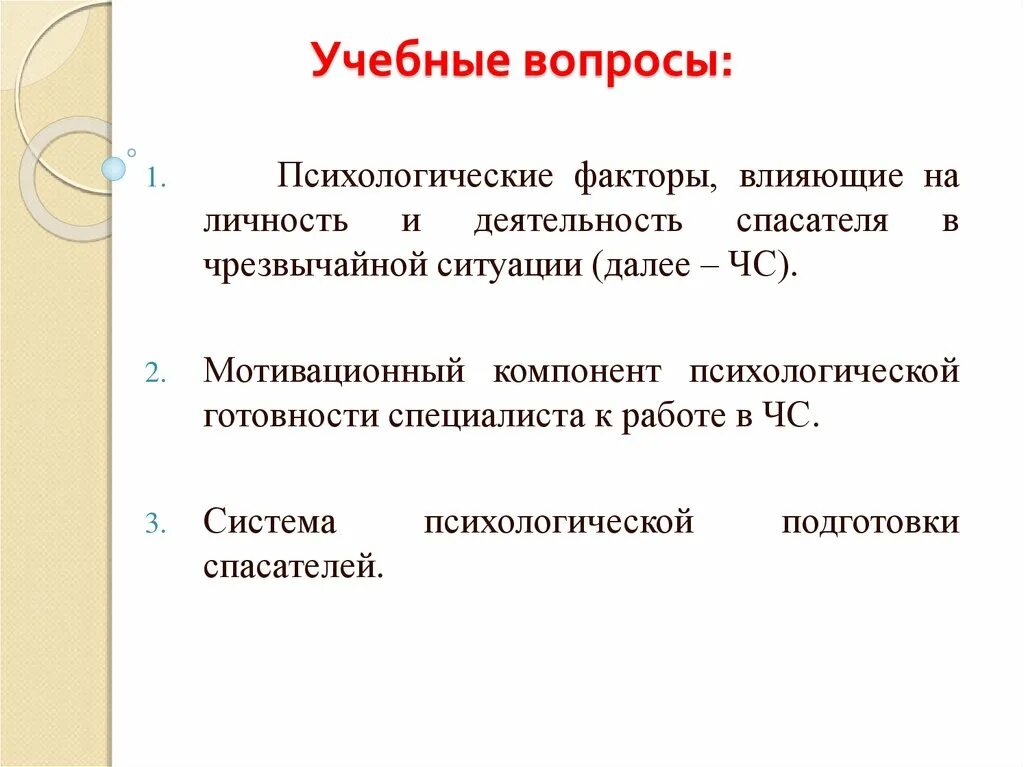 Учебные вопросы:

1. Психологические факторы, влияющие на личность и деятельность спасателя в чрезвычайной ситуации (далее – ЧС).

2. Мотивационный компонент психологической готовности специалиста к работе в ЧС.

3. Система психологической подготовки спасателей.